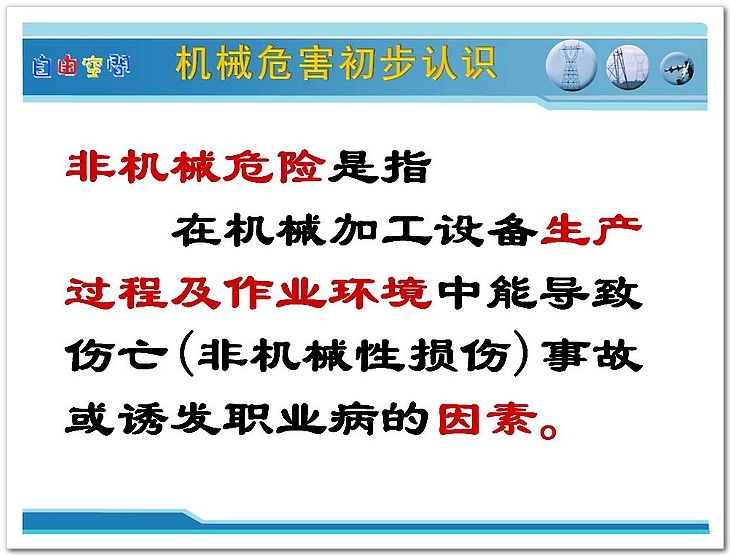 自由空间

机械危害初步认识

非机械危险是指

在机械加工设备生产过程及作业环境中能导致伤亡（非机械性损伤）事故或诱发职业病的因素。